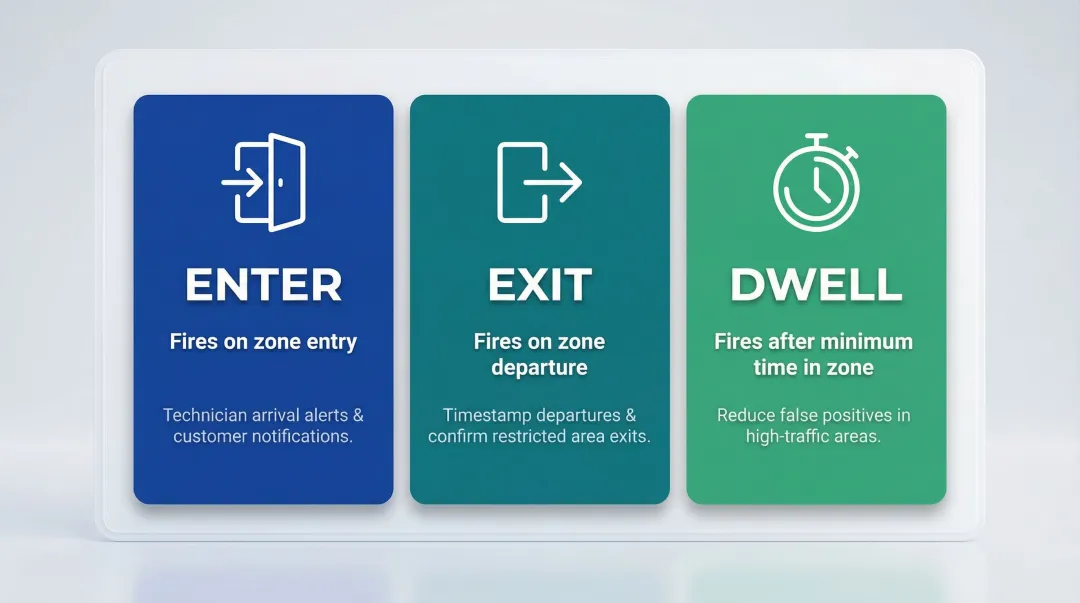 ENTER

Fires on zone entry

Technician arrival alerts & customer notifications.

EXIT

Fires on zone departure

Timestamp departures & confirm restricted area exits.

DWELL

Fires after minimum time in zone

Reduce false positives in high-traffic areas.